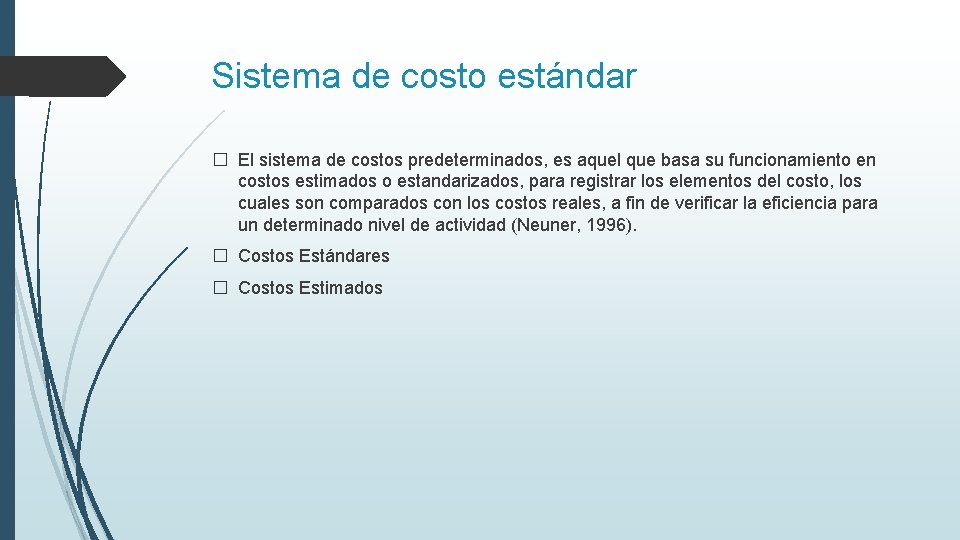 Sistema de costo estándar

□ El sistema de costos predeterminados, es aquel que basa su funcionamiento en costos estimados o estandarizados, para registrar los elementos del costo, los cuales son comparados con los costos reales, a fin de verificar la eficiencia para un determinado nivel de actividad (Neuner, 1996).

□ Costos Estándares

□ Costos Estimados